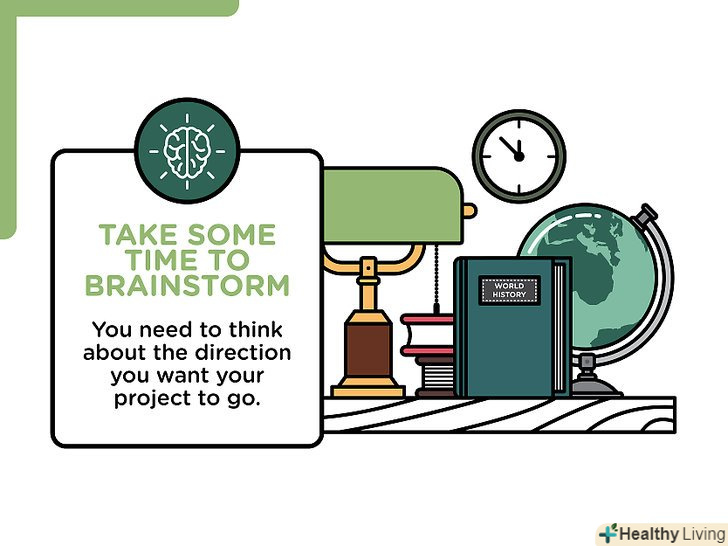 TAKE SOME TIME TO BRAINSTORM

You need to think about the direction you want your project to go.

WORLD HISTORY

Healthy Living